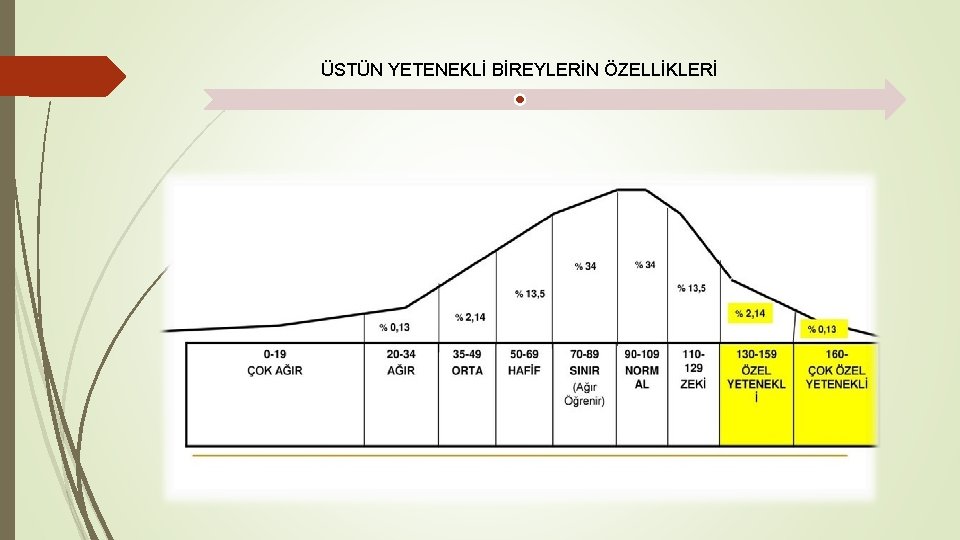 ÜSTÜN YETENEKLİ BİREYLERİN ÖZELLİKLERİ

% 0,13
% 2,14
% 13,5
% 34
% 34
% 13,5
% 2,14
% 0,13

| 0-19 ÇOK AĞIR | 20-34 AĞIR | 35-49 ORTA | 50-69 HAFİF | 70-89 SINIR (Ağır Öğrenir) | 90-109 NORMAL | 110-129 ZEKİ | 130-159 ÖZEL YETENEKLİ | 160- ÇOK ÖZEL YETENEKLİ |
|---|---|---|---|---|---|---|---|---|